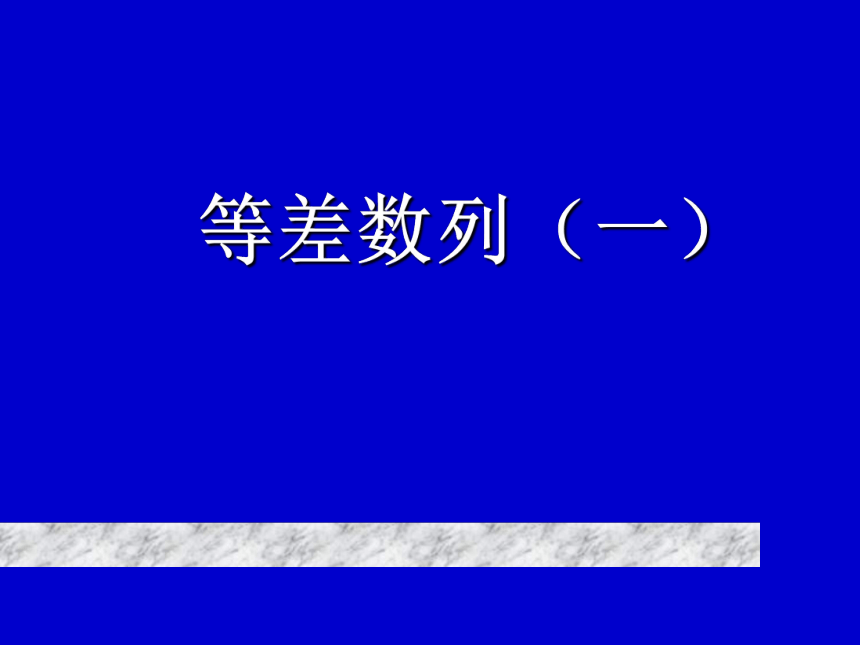 等差数列（一）